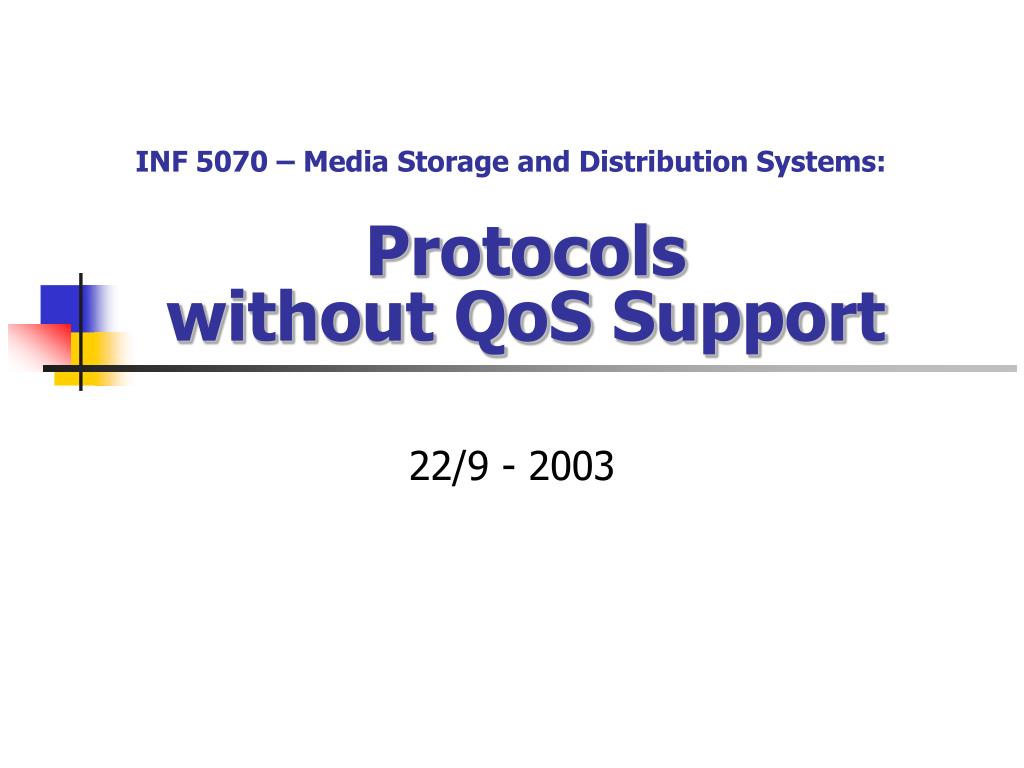 INF 5070 – Media Storage and Distribution Systems:

Protocols
without QoS Support

22/9 - 2003